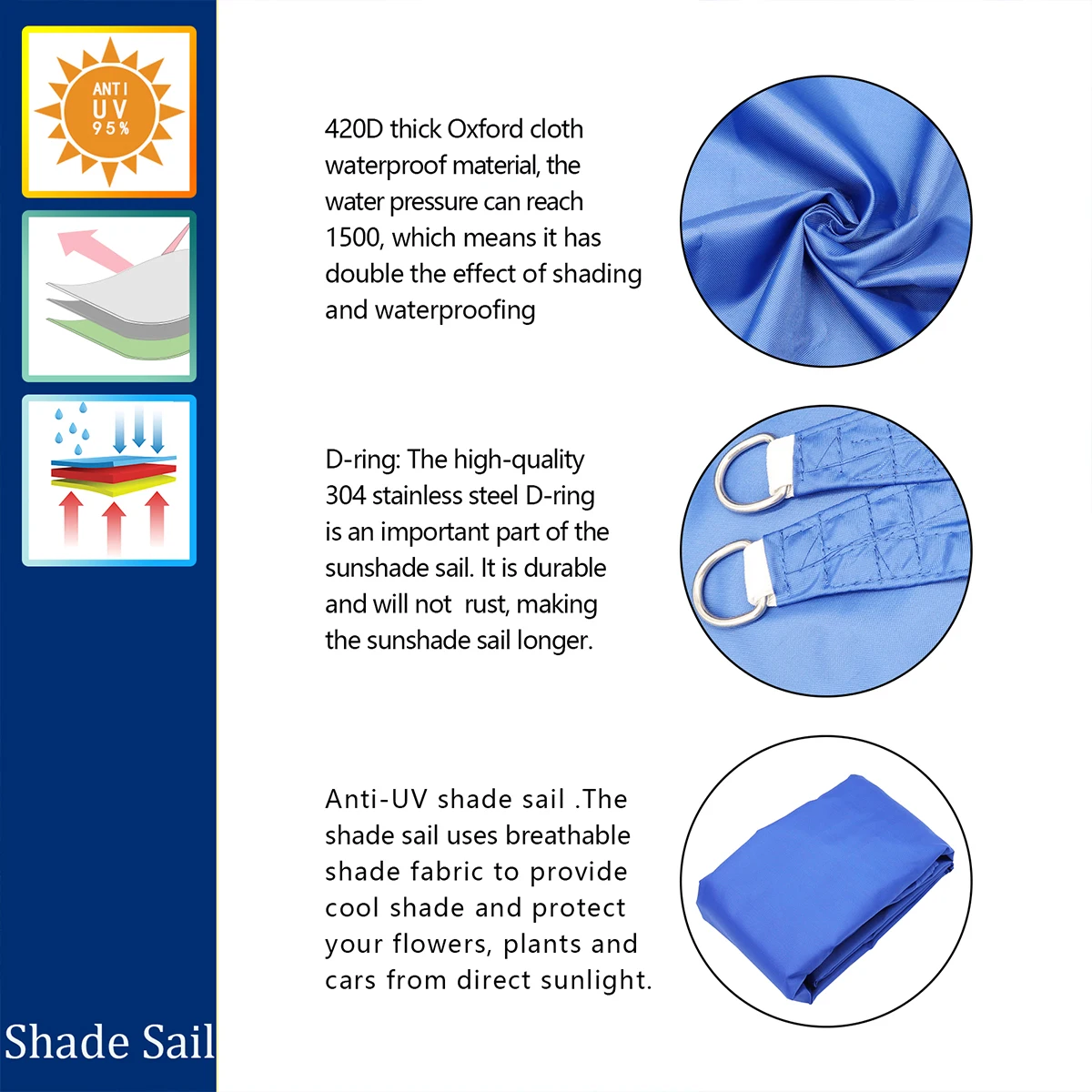 ANTI
UV
95%

420D thick Oxford cloth waterproof material, the water pressure can reach 1500, which means it has double the effect of shading and waterproofing

D-ring: The high-quality 304 stainless steel D-ring is an important part of the sunshade sail. It is durable and will not rust, making the sunshade sail longer.

Anti-UV shade sail .The shade sail uses breathable shade fabric to provide cool shade and protect your flowers, plants and cars from direct sunlight.

Shade Sail